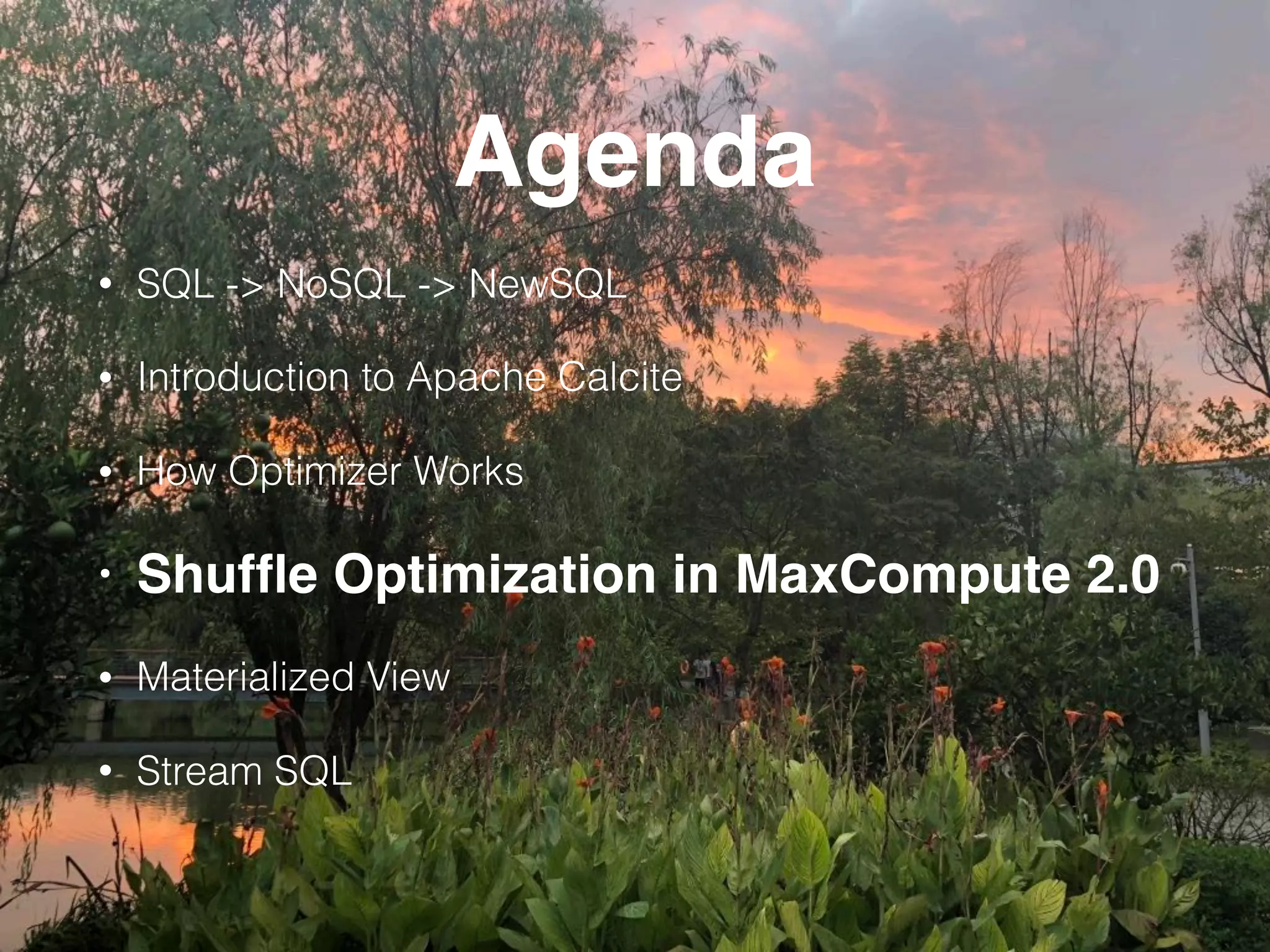 Agenda

• SQL -> NoSQL -> NewSQL

• Introduction to Apache Calcite

• How Optimizer Works

• Shuffle Optimization in MaxCompute 2.0

• Materialized View

• Stream SQL